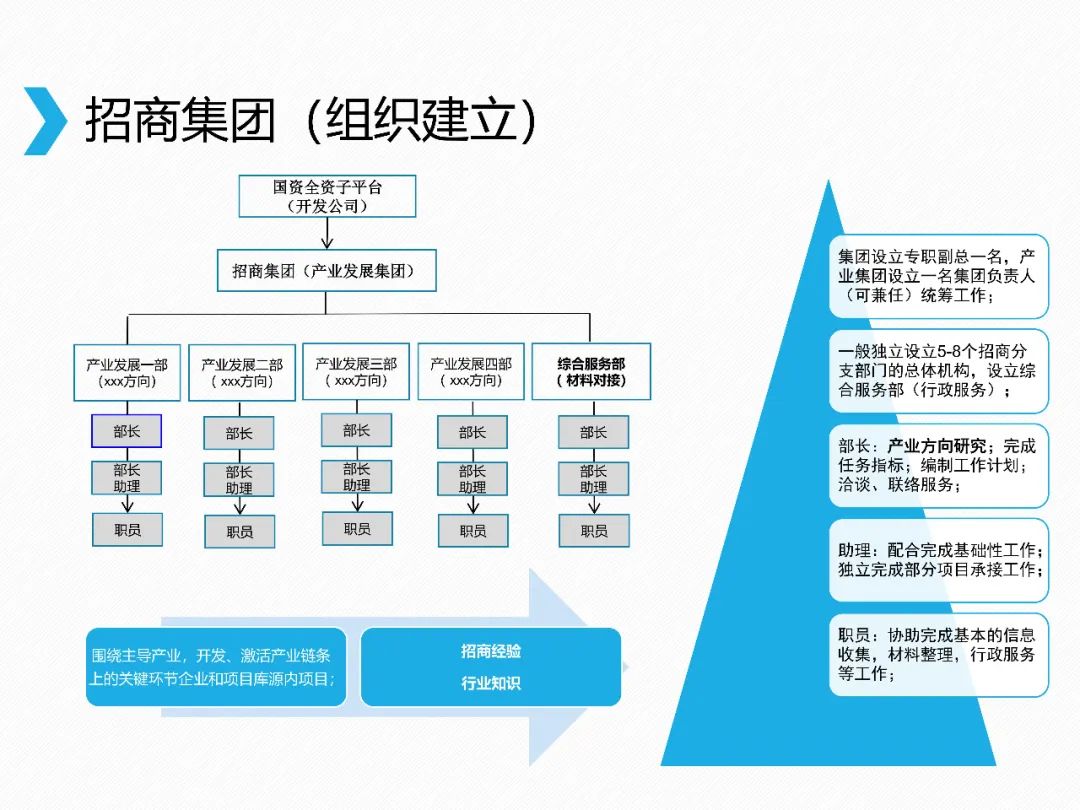 招商集团（组织建立）

国资全资子平台
（开发公司）

招商集团（产业发展集团）

产业发展一部
（xxx方向）

产业发展二部
（xxx方向）

产业发展三部
（xxx方向）

产业发展四部
（xxx方向）

综合服务部
（材料对接）

部长
部长助理
职员

部长
部长助理
职员

部长
部长助理
职员

部长
部长助理
职员

部长
部长助理
职员

围绕主导产业，开发、激活产业链条上的关键环节企业和项目库源内项目；

招商经验
行业知识

集团设立专职副总一名，产业集团设立一名集团负责人（可兼任）统筹工作；

一般独立设立5-8个招商分支部门的总体机构，设立综合服务部（行政服务）；

部长：产业方向研究；完成任务指标；编制工作计划；洽谈、联络服务；

助理：配合完成基础性工作；独立完成部分项目承接工作；

职员：协助完成基本的信息收集，材料整理，行政服务等工作；